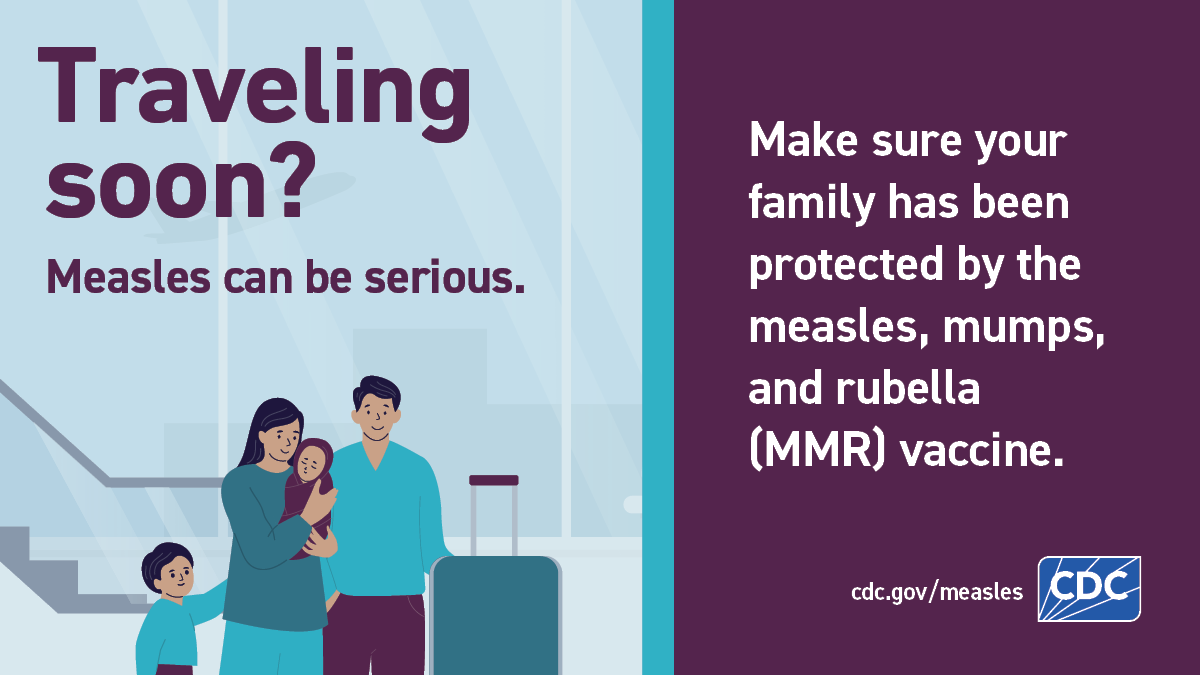 Traveling soon?

Measles can be serious.

Make sure your family has been protected by the measles, mumps, and rubella (MMR) vaccine.

cdc.gov/measles

CDC